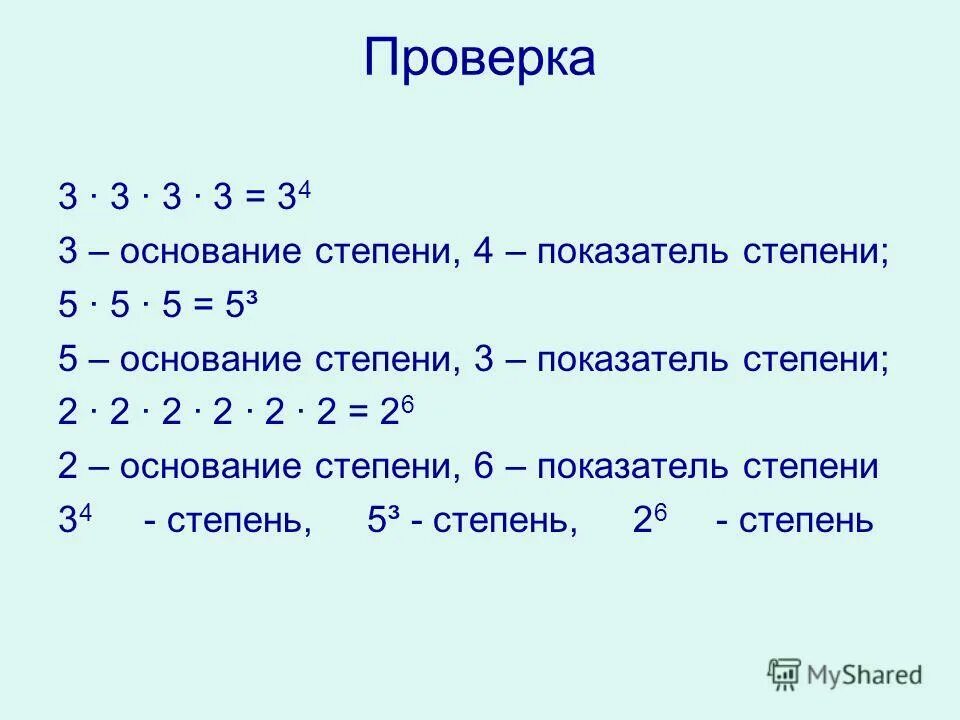 Проверка

$3 \cdot 3 \cdot 3 \cdot 3 = 3^4$

3 – основание степени, 4 – показатель степени;

$5 \cdot 5 \cdot 5 = 5^3$

5 – основание степени, 3 – показатель степени;

$2 \cdot 2 \cdot 2 \cdot 2 \cdot 2 \cdot 2 = 2^6$

2 – основание степени, 6 – показатель степени

$3^4$ - степень, $5^3$ - степень, $2^6$ - степень

MyShared